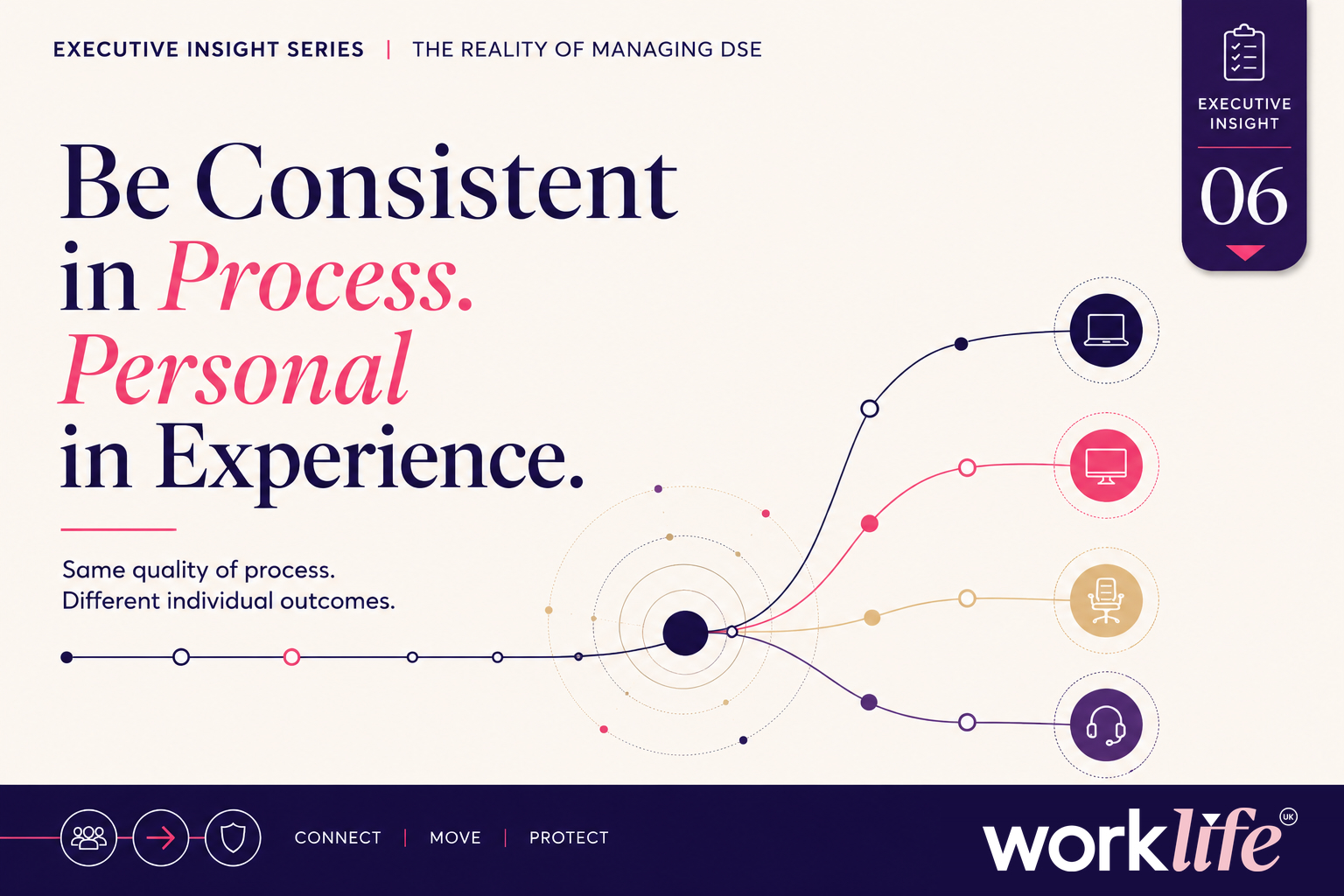 EXECUTIVE INSIGHT SERIES | THE REALITY OF MANAGING DSE

EXECUTIVE INSIGHT

06

Be Consistent in Process. Personal in Experience.

Same quality of process.
Different individual outcomes.

CONNECT | MOVE | PROTECT

worklife UK